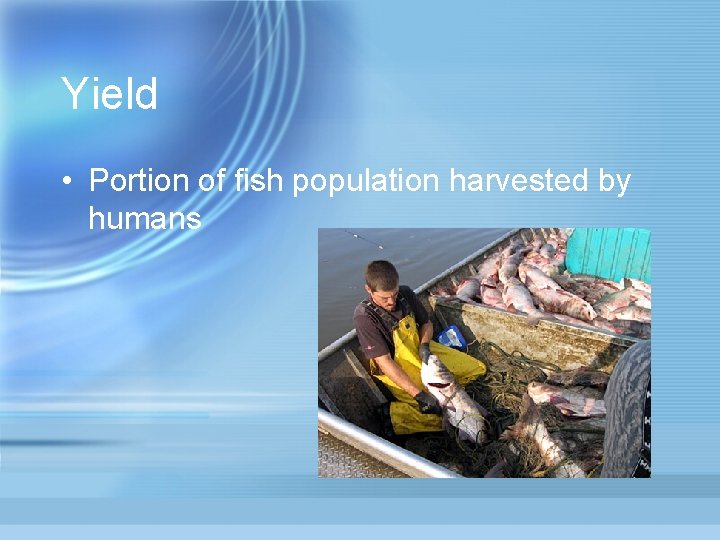 Yield

• Portion of fish population harvested by humans